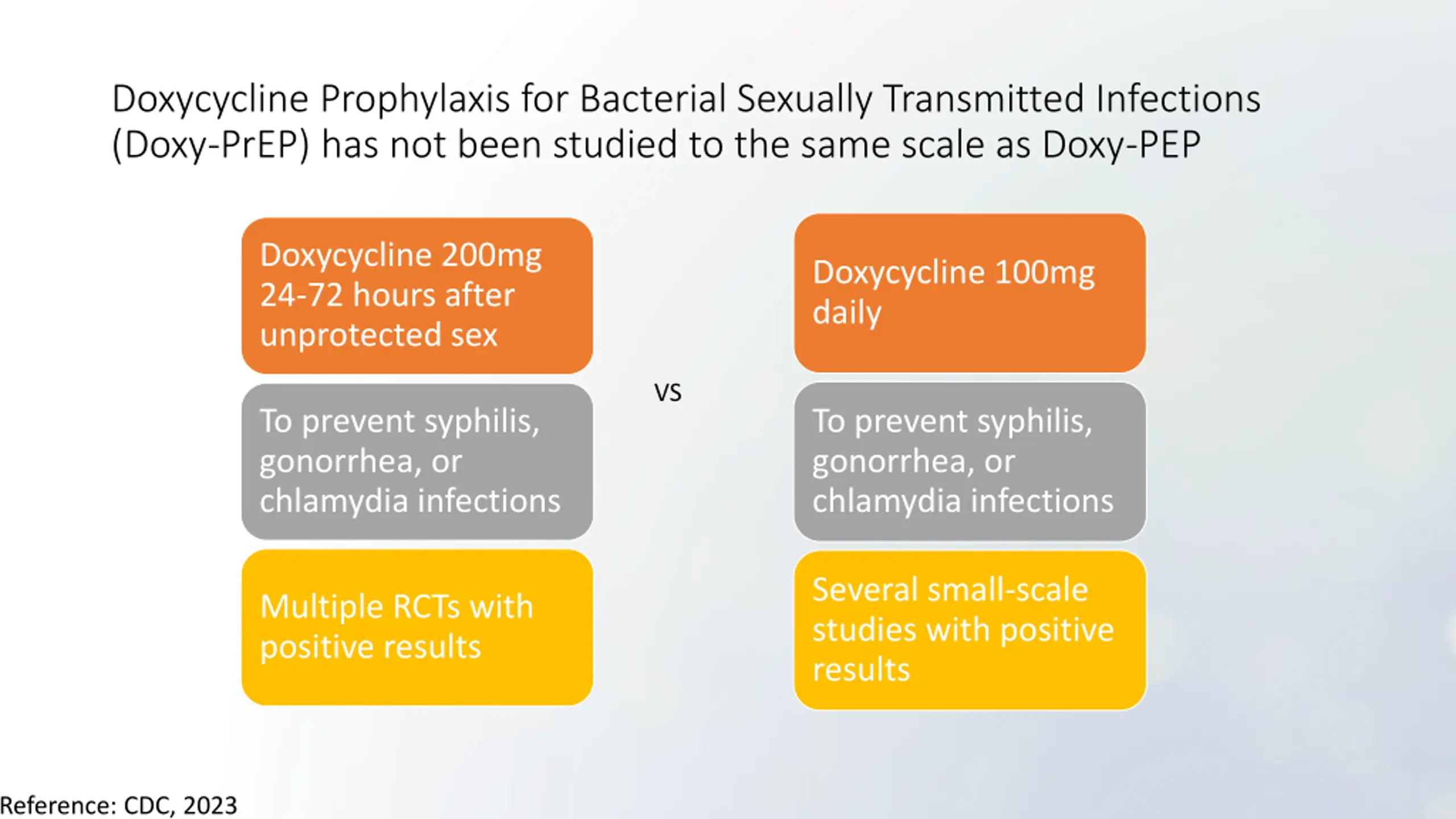 Doxycycline Prophylaxis for Bacterial Sexually Transmitted Infections (Doxy-PrEP) has not been studied to the same scale as Doxy-PEP

Doxycycline 200mg 24-72 hours after unprotected sex

To prevent syphilis, gonorrhea, or chlamydia infections

Multiple RCTs with positive results

VS

Doxycycline 100mg daily

To prevent syphilis, gonorrhea, or chlamydia infections

Several small-scale studies with positive results

Reference: CDC, 2023